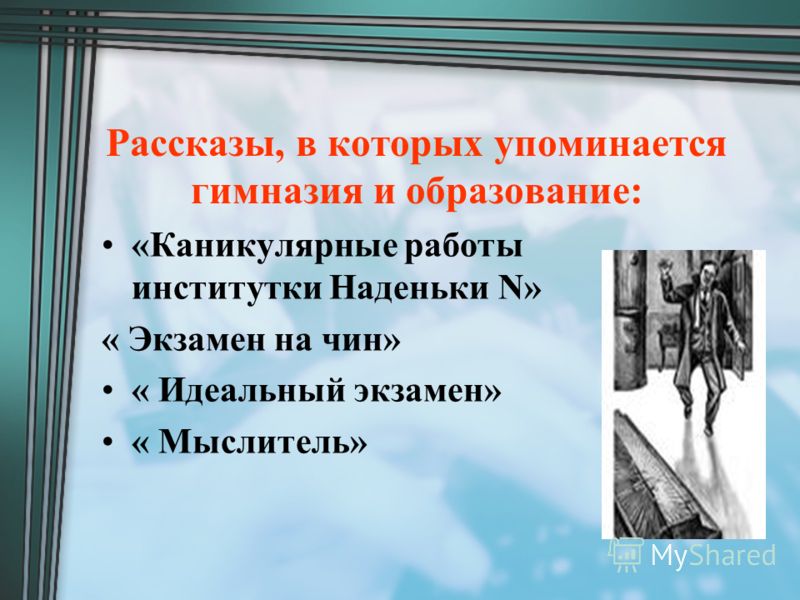 Рассказы, в которых упоминается гимназия и образование:

• «Каникулярные работы институтки Наденьки N»

« Экзамен на чин»

• « Идеальный экзамен»

• « Мыслитель»

MyShared